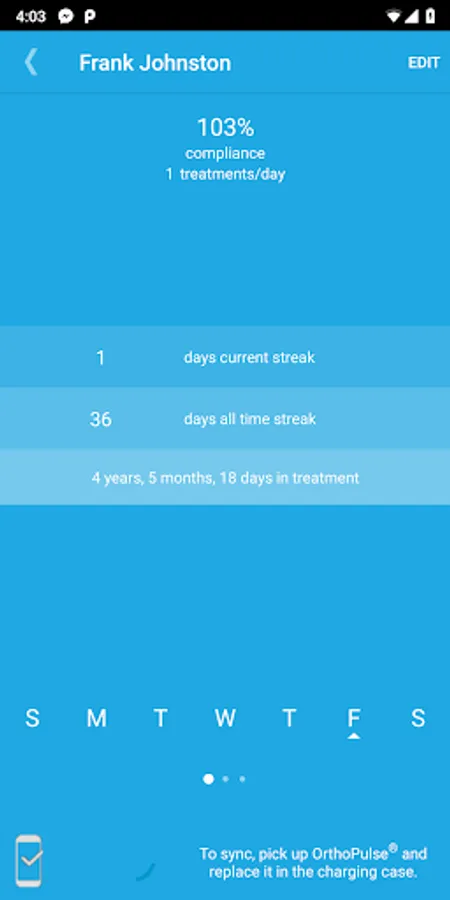 4:03 P

Frank Johnston EDIT

103%
compliance
1 treatments/day

1 days current streak

36 days all time streak

4 years, 5 months, 18 days in treatment

S M T W T F S

To sync, pick up OrthoPulse® and replace it in the charging case.